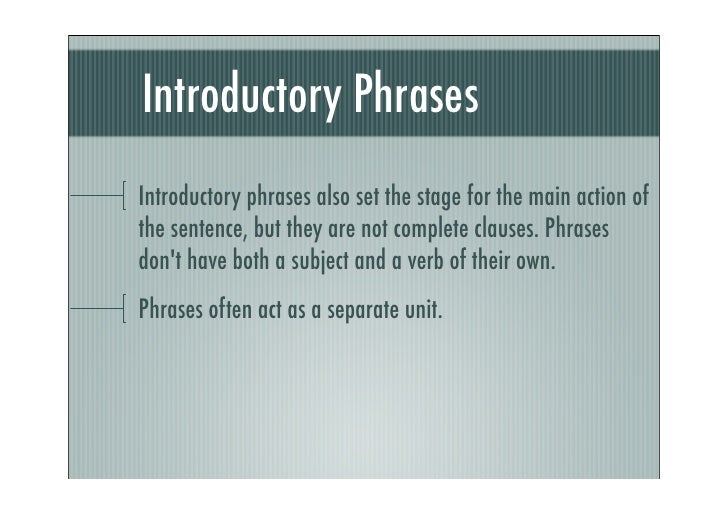 Introductory Phrases

Introductory phrases also set the stage for the main action of the sentence, but they are not complete clauses. Phrases don't have both a subject and a verb of their own.

Phrases often act as a separate unit.